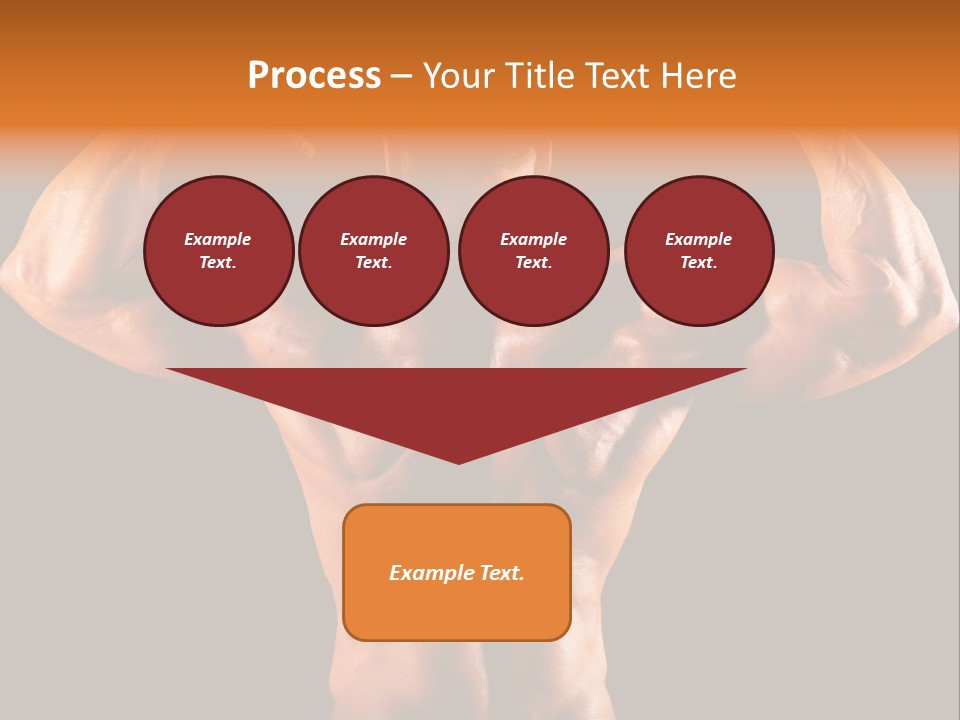 Process – Your Title Text Here

Example Text.

Example Text.

Example Text.

Example Text.

Example Text.